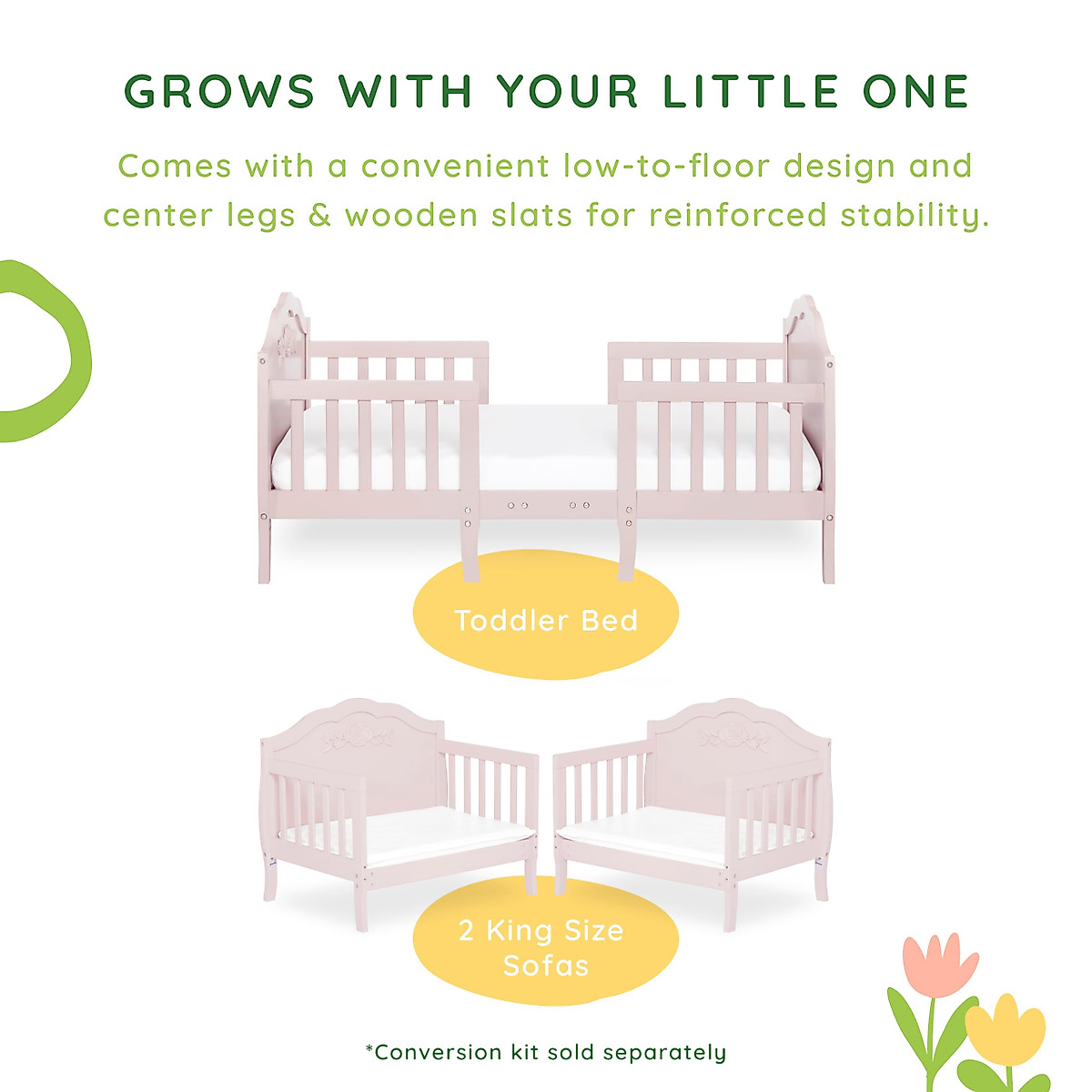 GROWS WITH YOUR LITTLE ONE

Comes with a convenient low-to-floor design and center legs & wooden slats for reinforced stability.

Toddler Bed

2 King Size Sofas

*Conversion kit sold separately